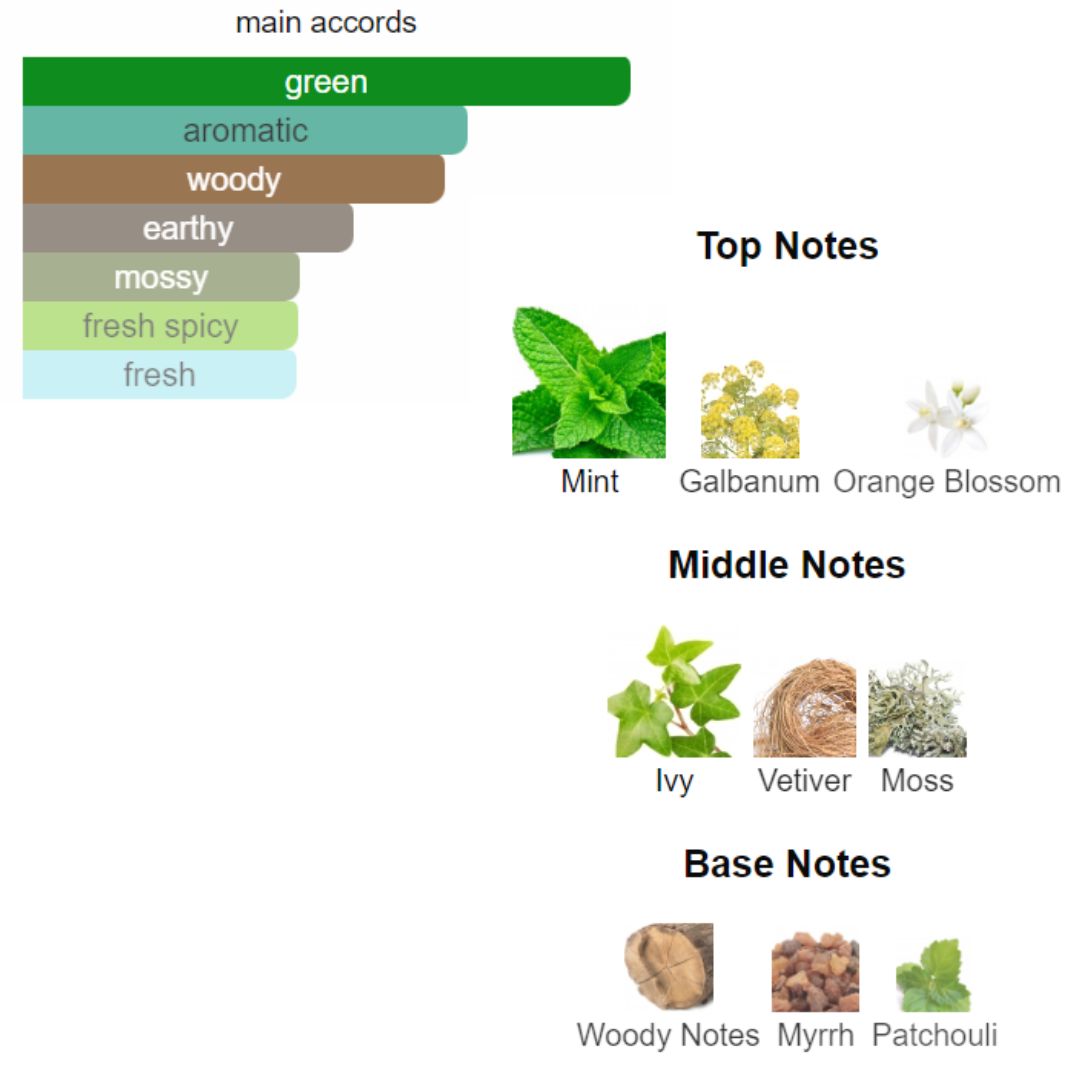 main accords

green
aromatic
woody
earthy
mossy
fresh spicy
fresh

Top Notes

Mint Galbanum Orange Blossom

Middle Notes

Ivy Vetiver Moss

Base Notes

Woody Notes Myrrh Patchouli